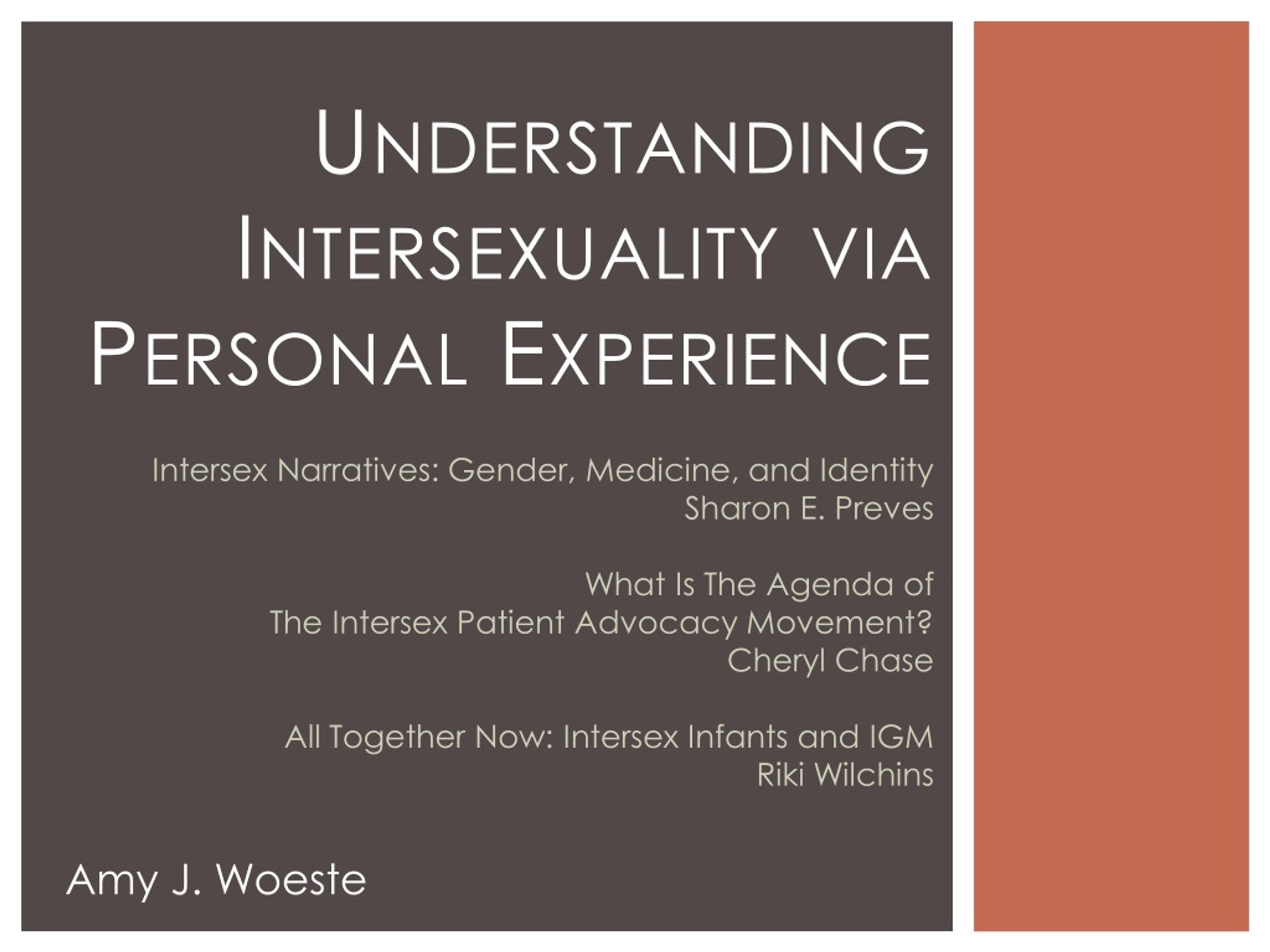 UNDERSTANDING INTERSEXUALITY VIA PERSONAL EXPERIENCE

Intersex Narratives: Gender, Medicine, and Identity
Sharon E. Preves

What Is The Agenda of
The Intersex Patient Advocacy Movement?
Cheryl Chase

All Together Now: Intersex Infants and IGM
Riki Wilchins

Amy J. Woeste